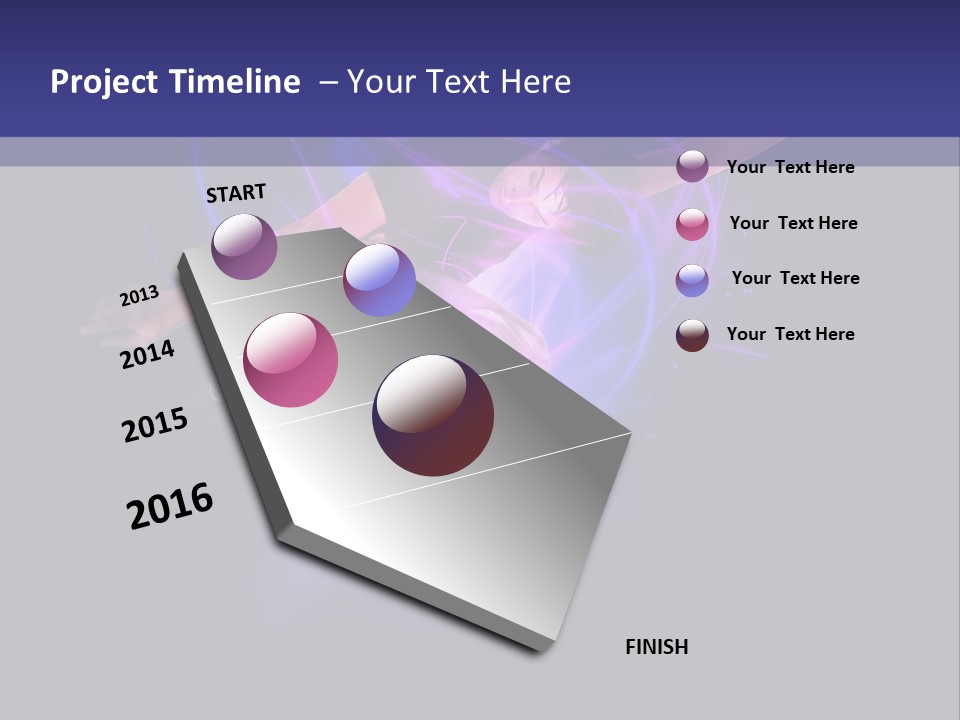 Project Timeline – Your Text Here

START

2013

2014

2015

2016

FINISH

Your Text Here

Your Text Here

Your Text Here

Your Text Here